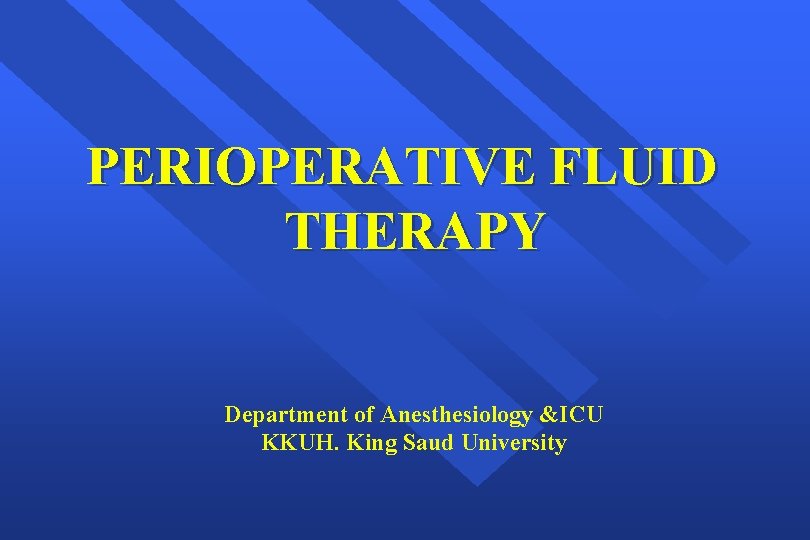 PERIOPERATIVE FLUID THERAPY

Department of Anesthesiology &ICU
KKUH. King Saud University